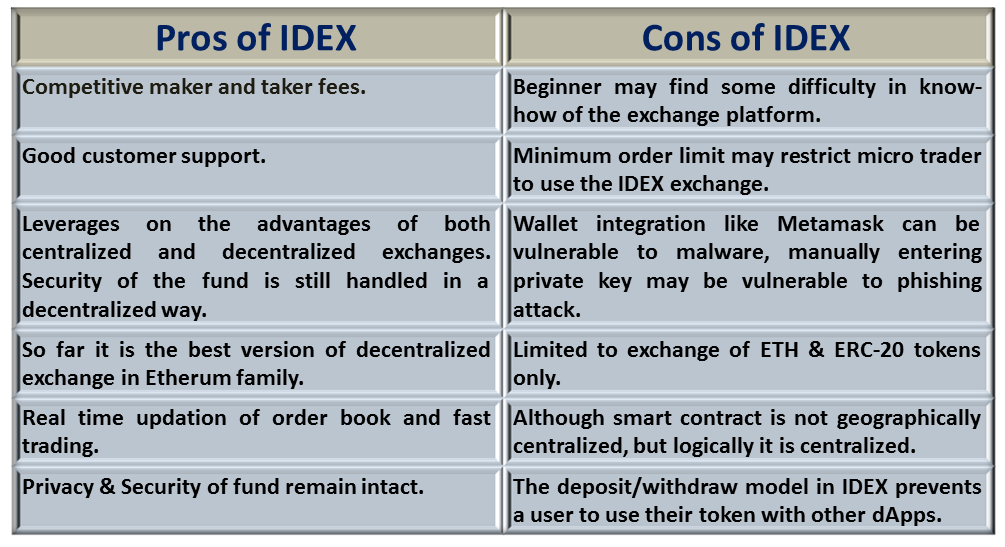 | Pros of IDEX | Cons of IDEX |
|---|---|
| Competitive maker and taker fees. | Beginner may find some difficulty in know-how of the exchange platform. |
| Good customer support. | Minimum order limit may restrict micro trader to use the IDEX exchange. |
| Leverages on the advantages of both centralized and decentralized exchanges. Security of the fund is still handled in a decentralized way. | Wallet integration like Metamask can be vulnerable to malware, manually entering private key may be vulnerable to phishing attack. |
| So far it is the best version of decentralized exchange in Etherum family. | Limited to exchange of ETH & ERC-20 tokens only. |
| Real time updation of order book and fast trading. | Although smart contract is not geographically centralized, but logically it is centralized. |
| Privacy & Security of fund remain intact. | The deposit/withdraw model in IDEX prevents a user to use their token with other dApps. |